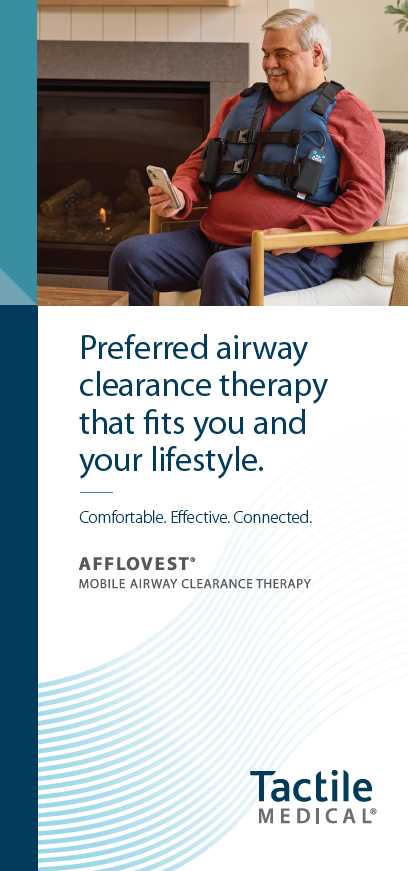 Preferred airway clearance therapy that fits you and your lifestyle.

Comfortable. Effective. Connected.

AFFLOVEST®
MOBILE AIRWAY CLEARANCE THERAPY

Tactile
MEDICAL®